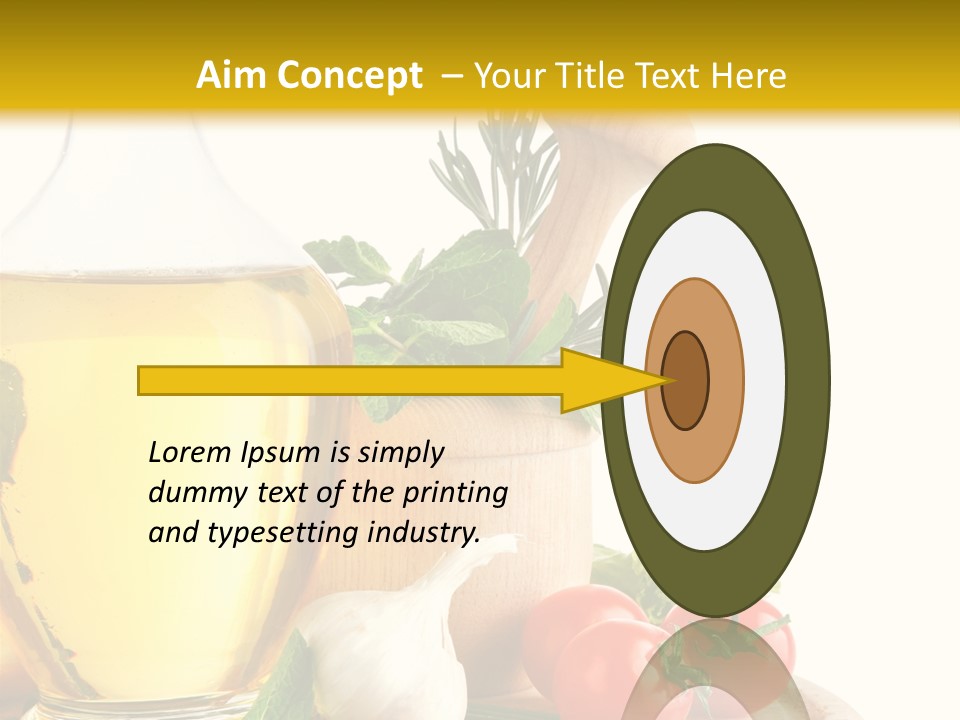 Aim Concept – Your Title Text Here

Lorem Ipsum is simply dummy text of the printing and typesetting industry.